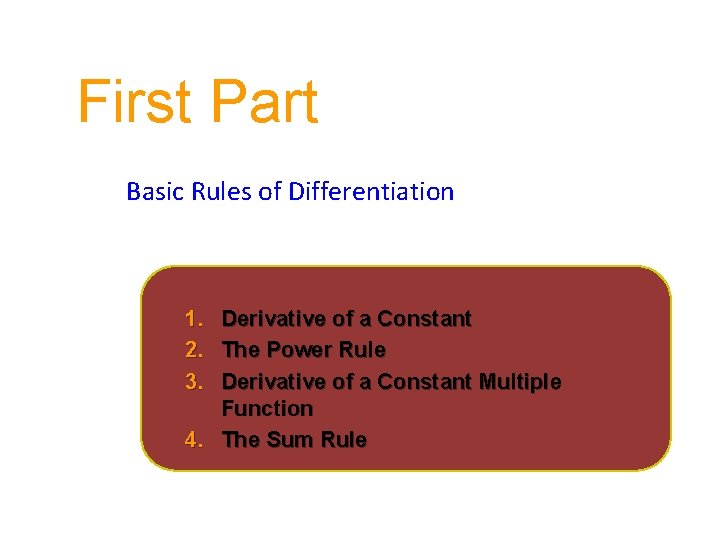 First Part

Basic Rules of Differentiation

1. Derivative of a Constant
2. The Power Rule
3. Derivative of a Constant Multiple Function
4. The Sum Rule